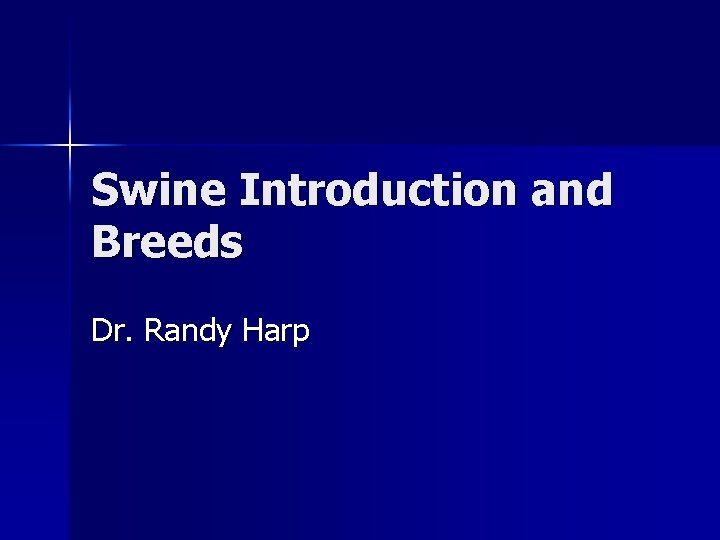 Swine Introduction and Breeds

Dr. Randy Harp